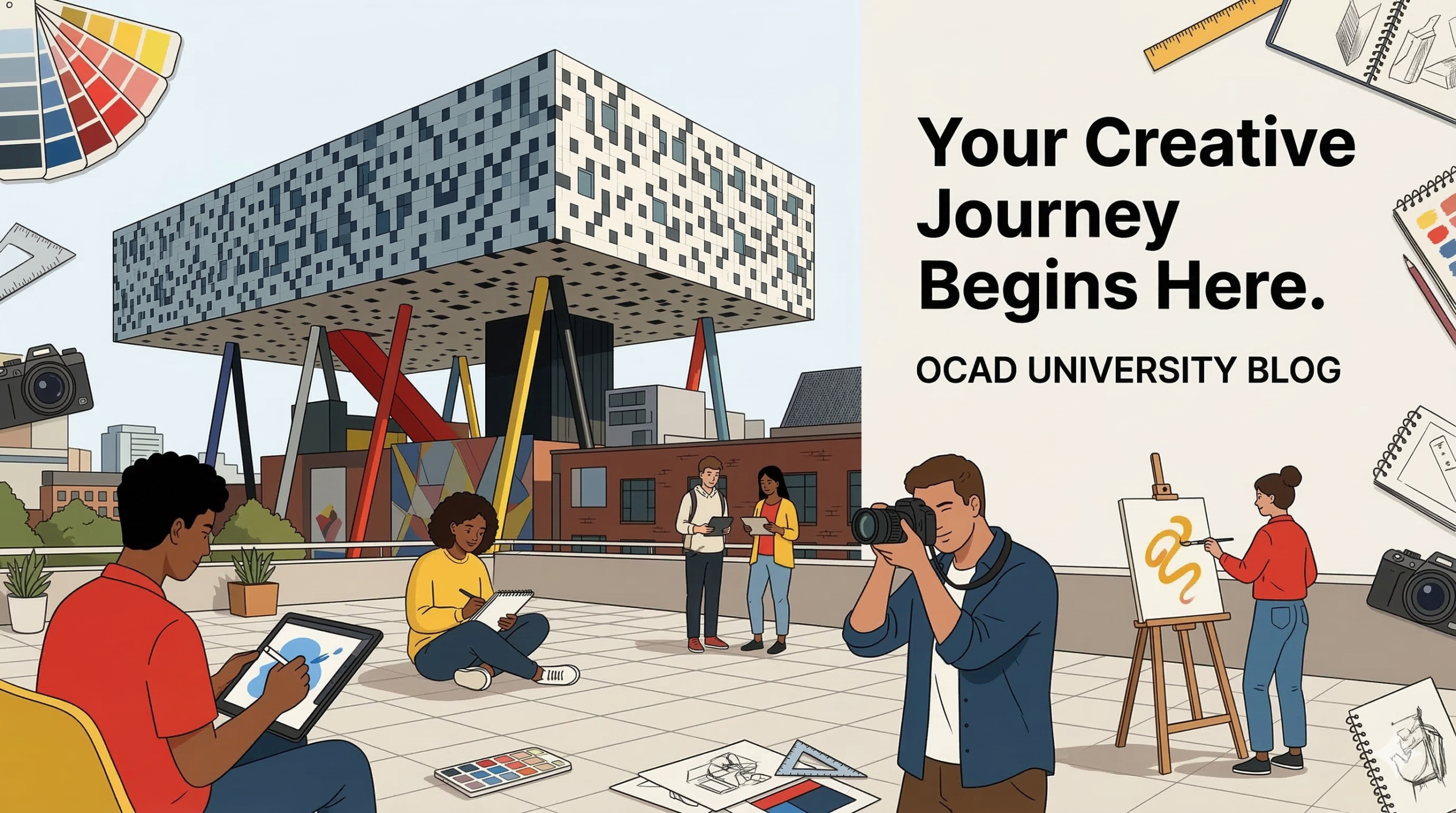 Your Creative Journey Begins Here.

OCAD UNIVERSITY BLOG